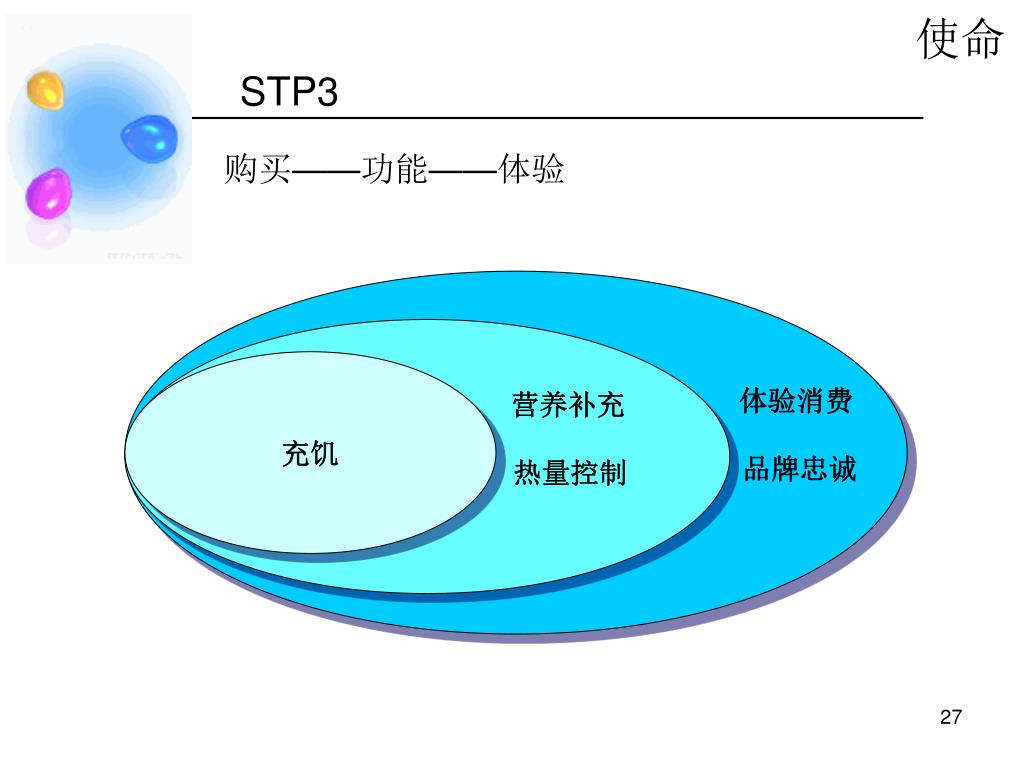 使命

STP3

购买——功能——体验

充饥

营养补充

热量控制

体验消费

品牌忠诚

27